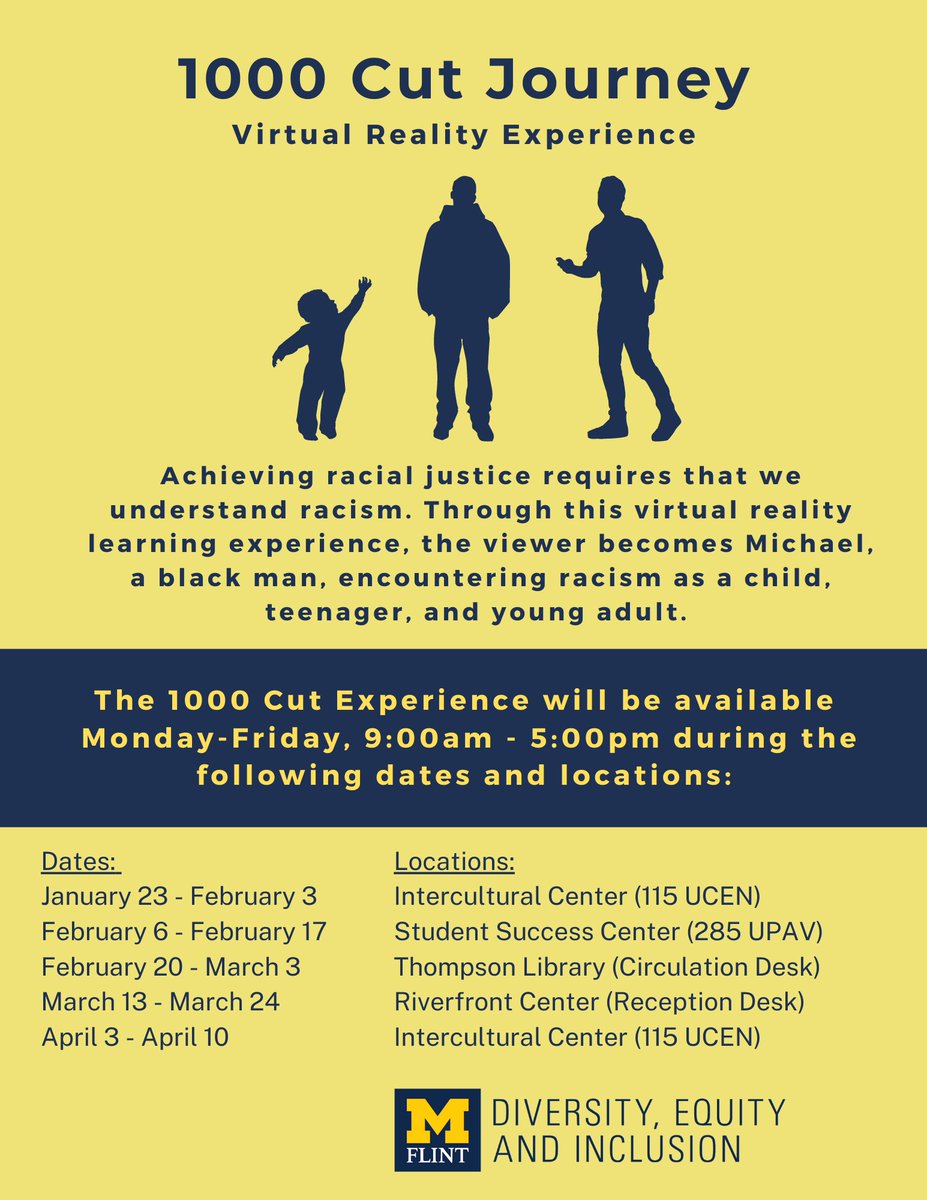 1000 Cut Journey

Virtual Reality Experience

Achieving racial justice requires that we understand racism. Through this virtual reality learning experience, the viewer becomes Michael, a black man, encountering racism as a child, teenager, and young adult.

The 1000 Cut Experience will be available Monday-Friday, 9:00am - 5:00pm during the following dates and locations:

Dates:
January 23 - February 3
February 6 - February 17
February 20 - March 3
March 13 - March 24
April 3 - April 10

Locations:
Intercultural Center (115 UCEN)
Student Success Center (285 UPAV)
Thompson Library (Circulation Desk)
Riverfront Center (Reception Desk)
Intercultural Center (115 UCEN)

M FLINT DIVERSITY, EQUITY AND INCLUSION